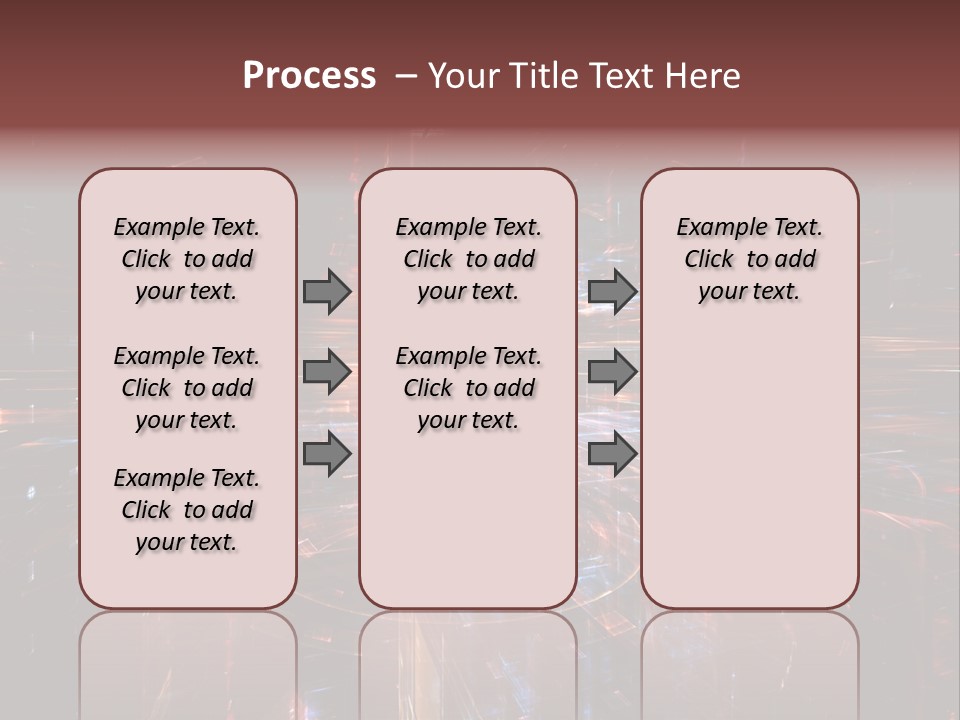 Process – Your Title Text Here

Example Text. Click to add your text.

Example Text. Click to add your text.

Example Text. Click to add your text.

Example Text. Click to add your text.

Example Text. Click to add your text.

Example Text. Click to add your text.